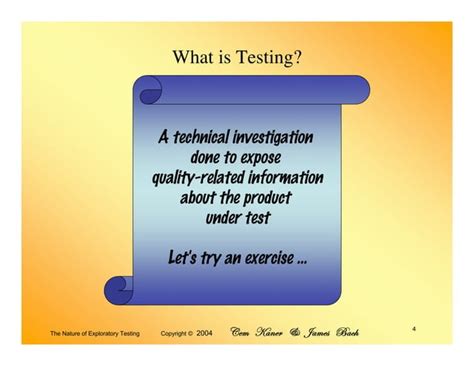 What is Testing?

A technical investigation done to expose quality-related information about the product under test

Let's try an exercise ...

The Nature of Exploratory Testing Copyright © 2004 Cem Kaner & James Bach 4